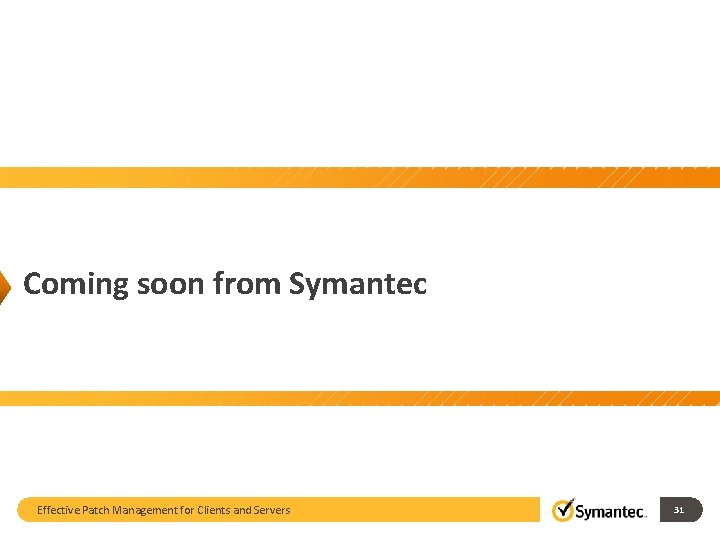 Coming soon from Symantec

Effective Patch Management for Clients and Servers

Symantec.

31